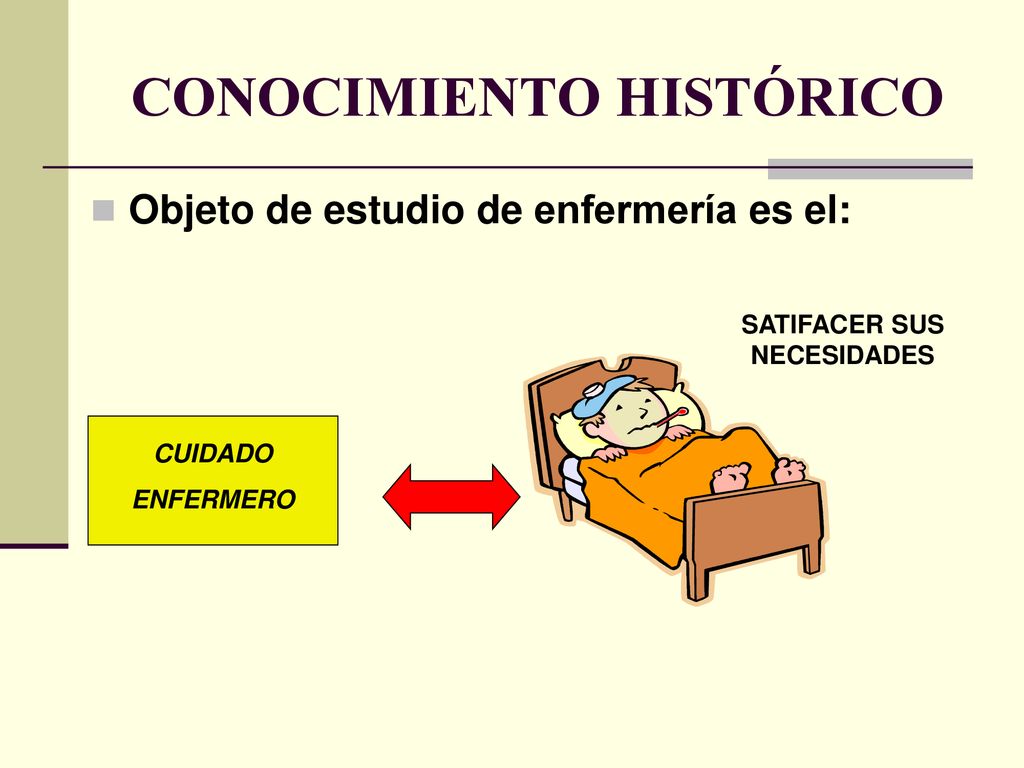 CONOCIMIENTO HISTÓRICO

Objeto de estudio de enfermería es el:

SATIFACER SUS NECESIDADES

CUIDADO ENFERMERO